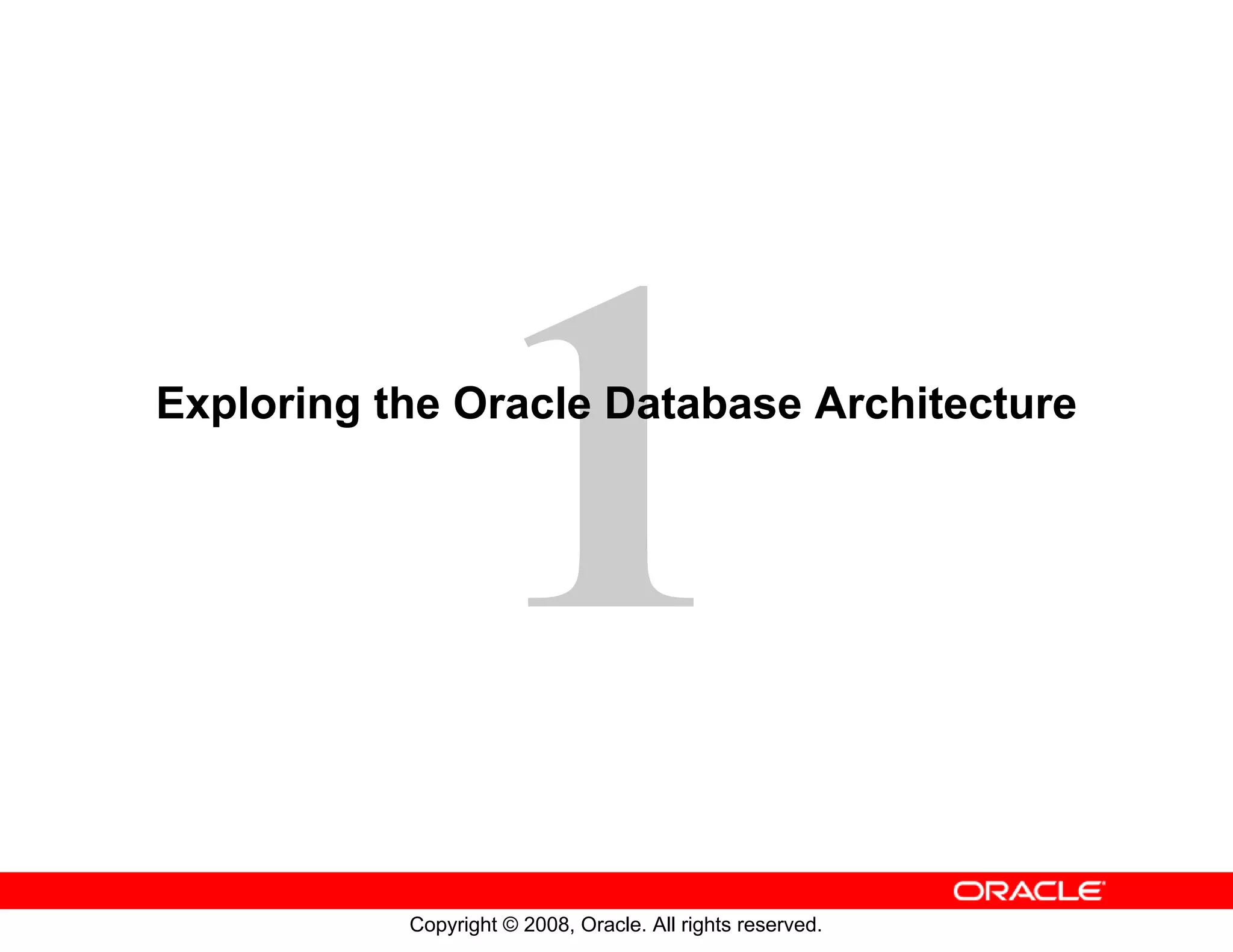 1

Exploring the Oracle Database Architecture

ORACLE

Copyright © 2008, Oracle. All rights reserved.